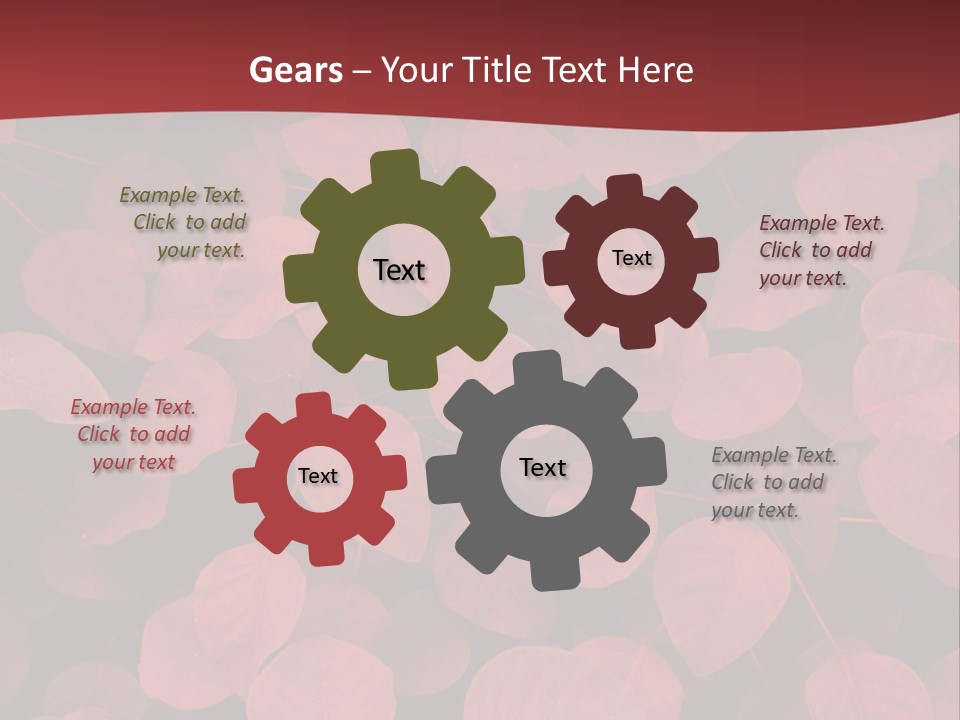 Gears – Your Title Text Here

Example Text. Click to add your text.

Text

Text

Example Text. Click to add your text.

Example Text. Click to add your text

Text

Text

Example Text. Click to add your text.